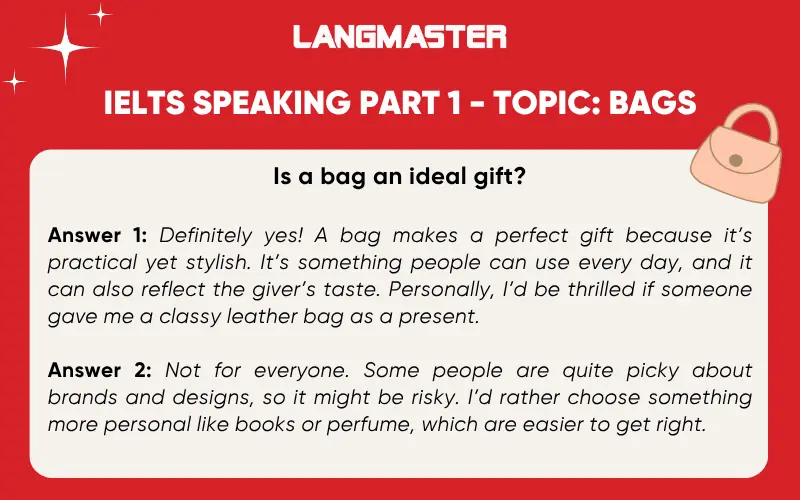 LANGMASTER

IELTS SPEAKING PART 1 - TOPIC: BAGS

Is a bag an ideal gift?

Answer 1: Definitely yes! A bag makes a perfect gift because it's practical yet stylish. It's something people can use every day, and it can also reflect the giver's taste. Personally, I'd be thrilled if someone gave me a classy leather bag as a present.

Answer 2: Not for everyone. Some people are quite picky about brands and designs, so it might be risky. I'd rather choose something more personal like books or perfume, which are easier to get right.